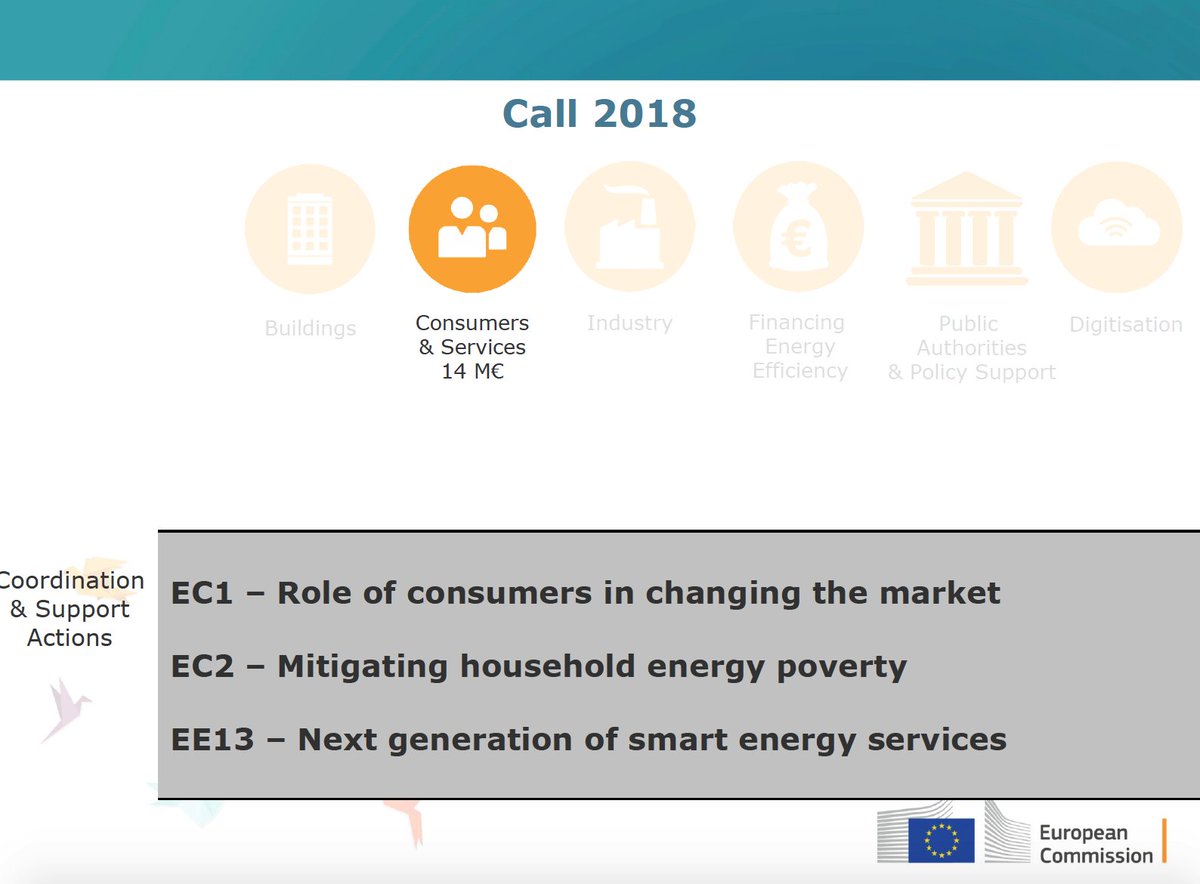 Call 2018

Buildings

Consumers & Services 14 M€

Industry

Financing Energy Efficiency

Public Authorities & Policy Support

Digitisation

Coordination & Support Actions

EC1 – Role of consumers in changing the market

EC2 – Mitigating household energy poverty

EE13 – Next generation of smart energy services

European Commission